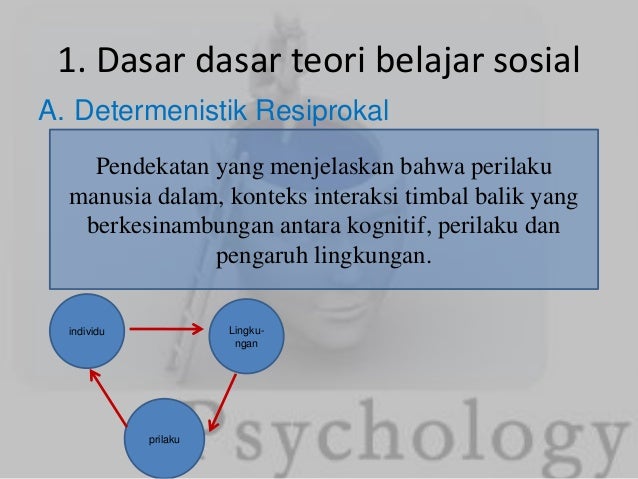 1. Dasar dasar teori belajar sosial

A. Determenistik Resiprokal

Pendekatan yang menjelaskan bahwa perilaku manusia dalam, konteks interaksi timbal balik yang berkesinambungan antara kognitif, perilaku dan pengaruh lingkungan.

individu

Lingkungan

prilaku

Psychology